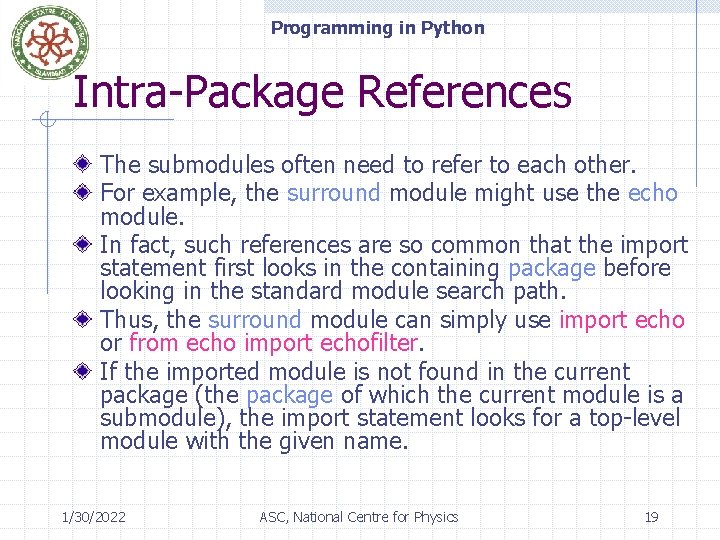 NATIONAL CENTRE FOR PHYSICS ISLAMABAD

Programming in Python

Intra-Package References

The submodules often need to refer to each other.

For example, the surround module might use the echo module.

In fact, such references are so common that the import statement first looks in the containing package before looking in the standard module search path.

Thus, the surround module can simply use import echo or from echo import echofilter.

If the imported module is not found in the current package (the package of which the current module is a submodule), the import statement looks for a top-level module with the given name.

1/30/2022

ASC, National Centre for Physics

19